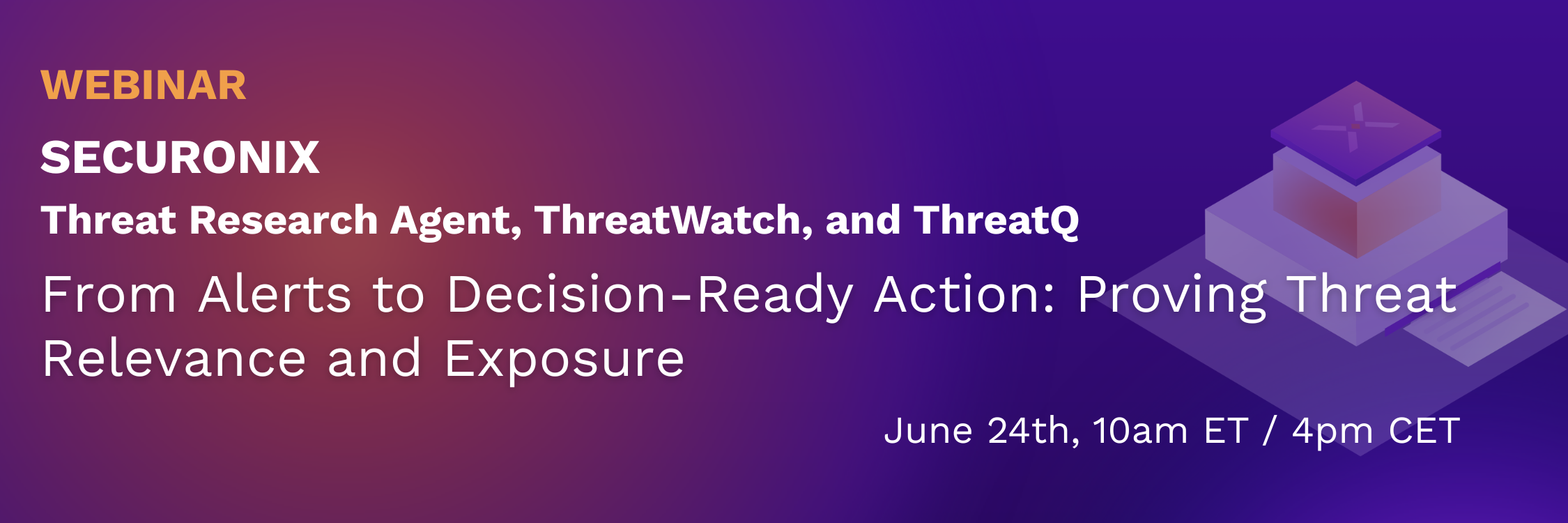 WEBINAR

SECURONIX

Threat Research Agent, ThreatWatch, and ThreatQ

From Alerts to Decision-Ready Action: Proving Threat Relevance and Exposure

June 24th, 10am ET / 4pm CET